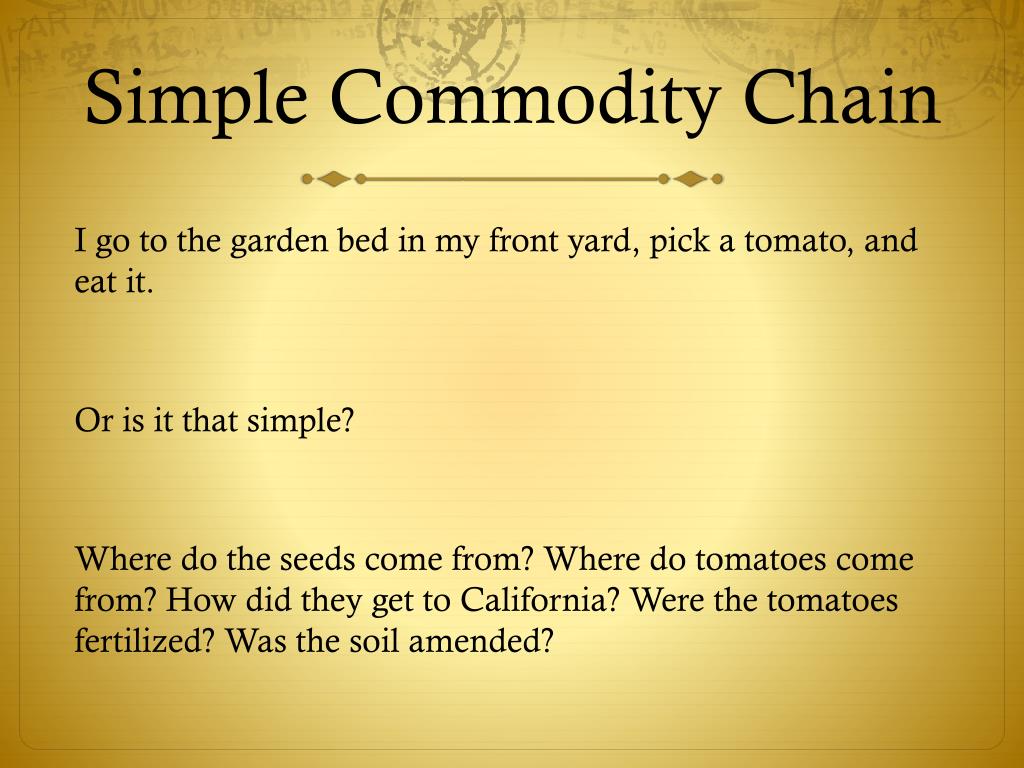 Simple Commodity Chain

I go to the garden bed in my front yard, pick a tomato, and eat it.

Or is it that simple?

Where do the seeds come from? Where do tomatoes come from? How did they get to California? Were the tomatoes fertilized? Was the soil amended?